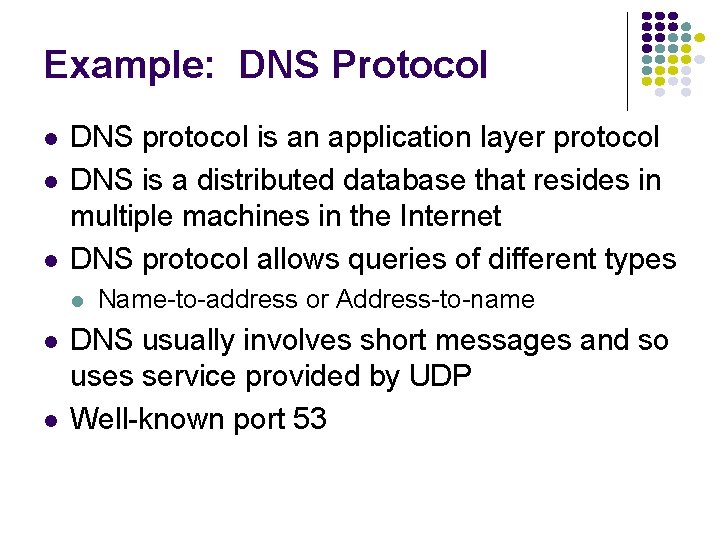 Example: DNS Protocol

- DNS protocol is an application layer protocol
- DNS is a distributed database that resides in multiple machines in the Internet
- DNS protocol allows queries of different types
  - Name-to-address or Address-to-name
- DNS usually involves short messages and so uses service provided by UDP
- Well-known port 53